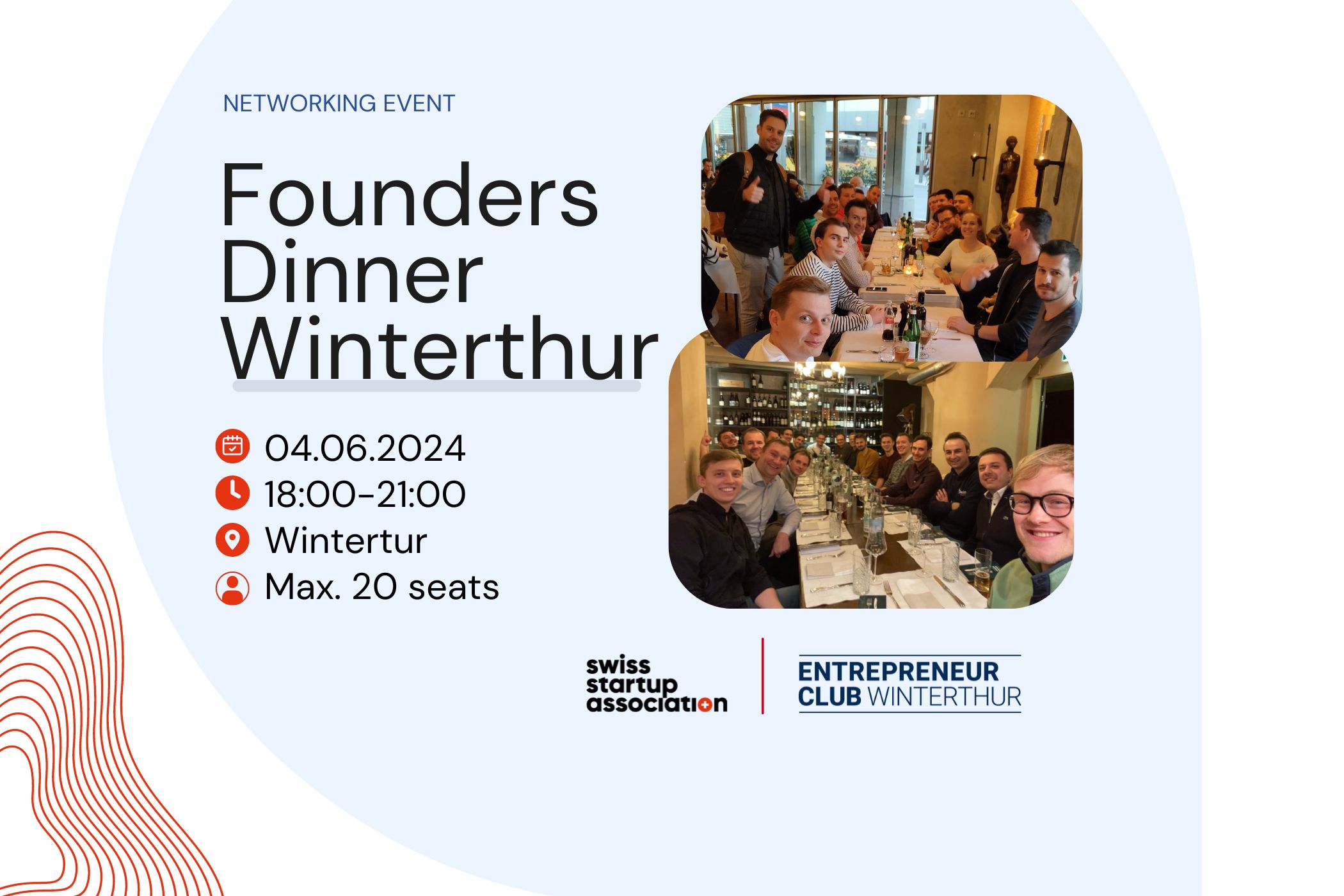 NETWORKING EVENT

Founders Dinner Winterthur

04.06.2024
18:00-21:00
Wintertur
Max. 20 seats

swiss startup association

ENTREPRENEUR CLUB WINTERTHUR